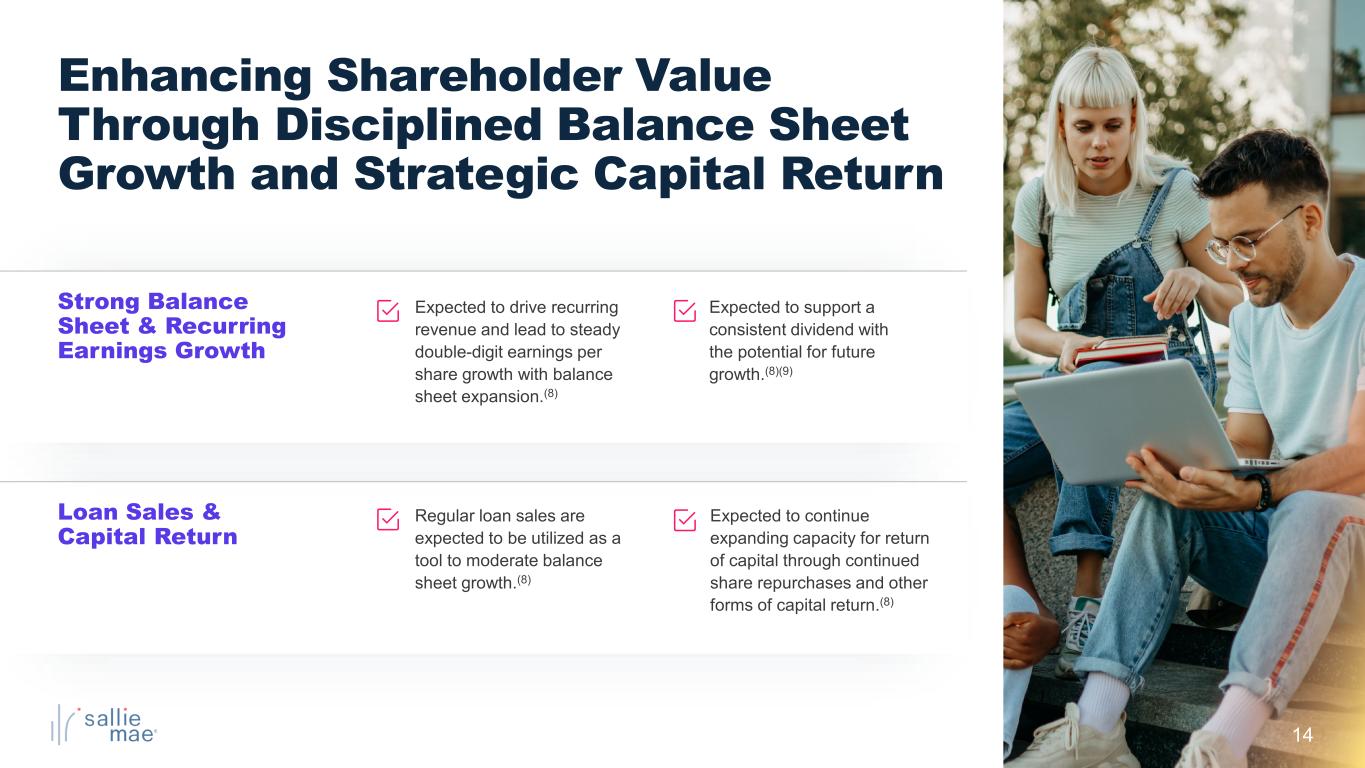 Enhancing Shareholder Value Through Disciplined Balance Sheet Growth and Strategic Capital Return

Strong Balance Sheet & Recurring Earnings Growth

Expected to drive recurring revenue and lead to steady double-digit earnings per share growth with balance sheet expansion.$^{(8)}$

Expected to support a consistent dividend with the potential for future growth.$^{(8)(9)}$

Loan Sales & Capital Return

Regular loan sales are expected to be utilized as a tool to moderate balance sheet growth.$^{(8)}$

Expected to continue expanding capacity for return of capital through continued share repurchases and other forms of capital return.$^{(8)}$

sallie mae

14